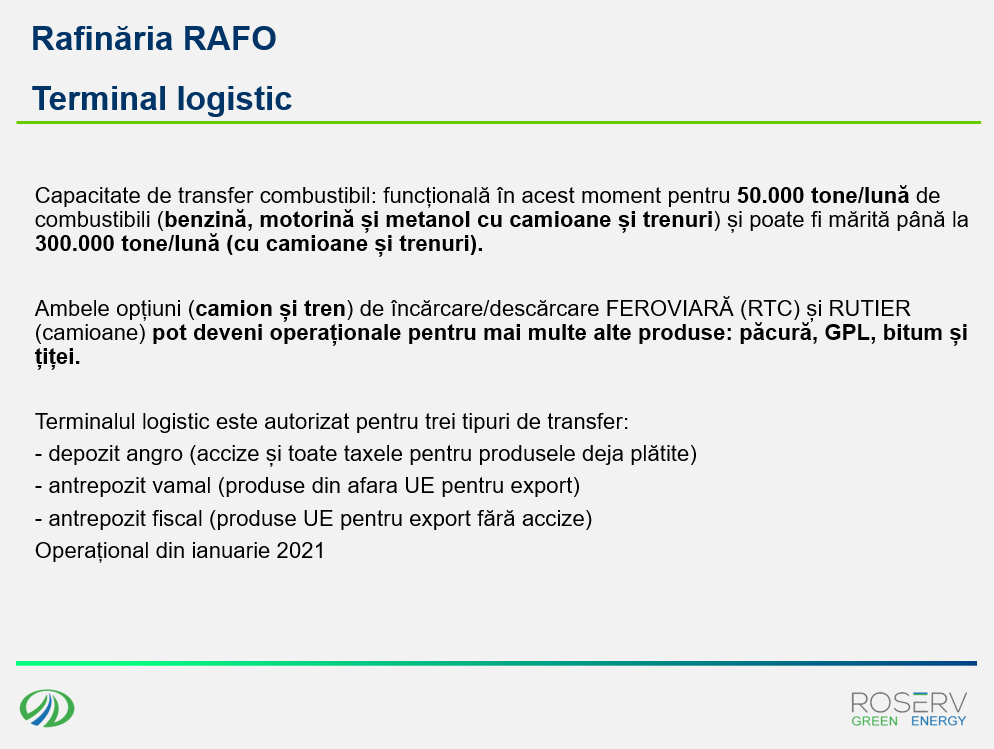 Rafinăria RAFO

Terminal logistic

Capacitate de transfer combustibil: funcțională în acest moment pentru 50.000 tone/lună de combustibili (benzină, motorină și metanol cu camioane și trenuri) și poate fi mărită până la 300.000 tone/lună (cu camioane și trenuri).

Ambele opțiuni (camion și tren) de încărcare/descărcare FEROVIARĂ (RTC) și RUTIER (camioane) pot deveni operaționale pentru mai multe alte produse: păcură, GPL, bitum și țiței.

Terminalul logistic este autorizat pentru trei tipuri de transfer:
- depozit angro (accize și toate taxele pentru produsele deja plătite)
- antrepozit vamal (produse din afara UE pentru export)
- antrepozit fiscal (produse UE pentru export fără accize)
Operațional din ianuarie 2021

ROSERV
GREEN ENERGY